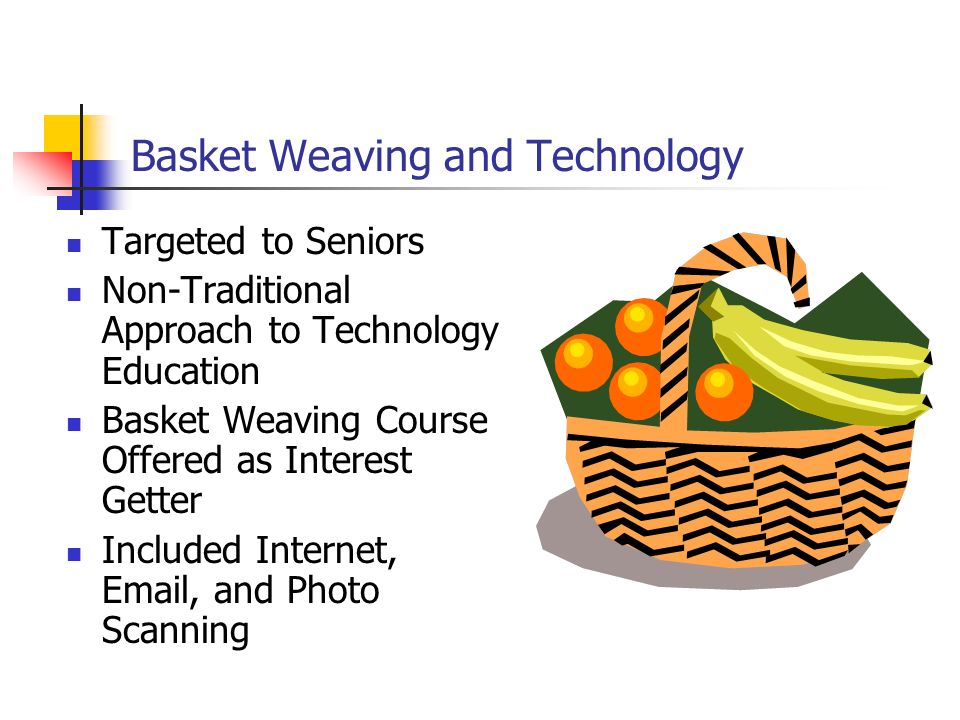 Basket Weaving and Technology

- Targeted to Seniors
- Non-Traditional Approach to Technology Education
- Basket Weaving Course Offered as Interest Getter
- Included Internet, Email, and Photo Scanning